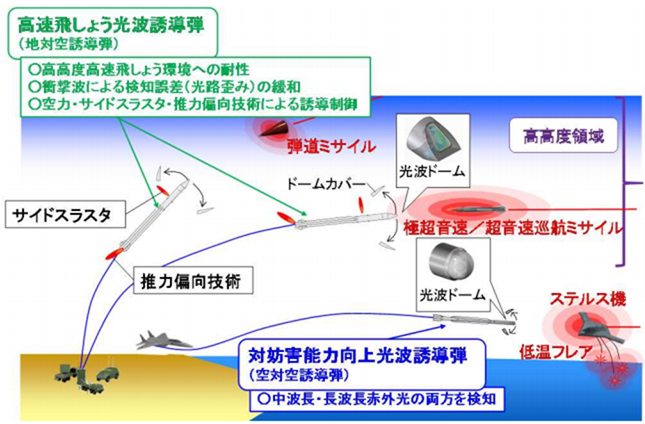 高速飛しょう光波誘導弾
（地対空誘導弾）

○高高度高速飛しょう環境への耐性
○衝撃波による検知誤差（光路歪み）の緩和
○空力・サイドスラスタ・推力偏向技術による誘導制御

弾道ミサイル

高高度領域

光波ドーム

ドームカバー

サイドスラスタ

極超音速／超音速巡航ミサイル

推力偏向技術

光波ドーム

ステルス機

低温フレア

対妨害能力向上光波誘導弾
（空対空誘導弾）

○中波長・長波長赤外光の両方を検知